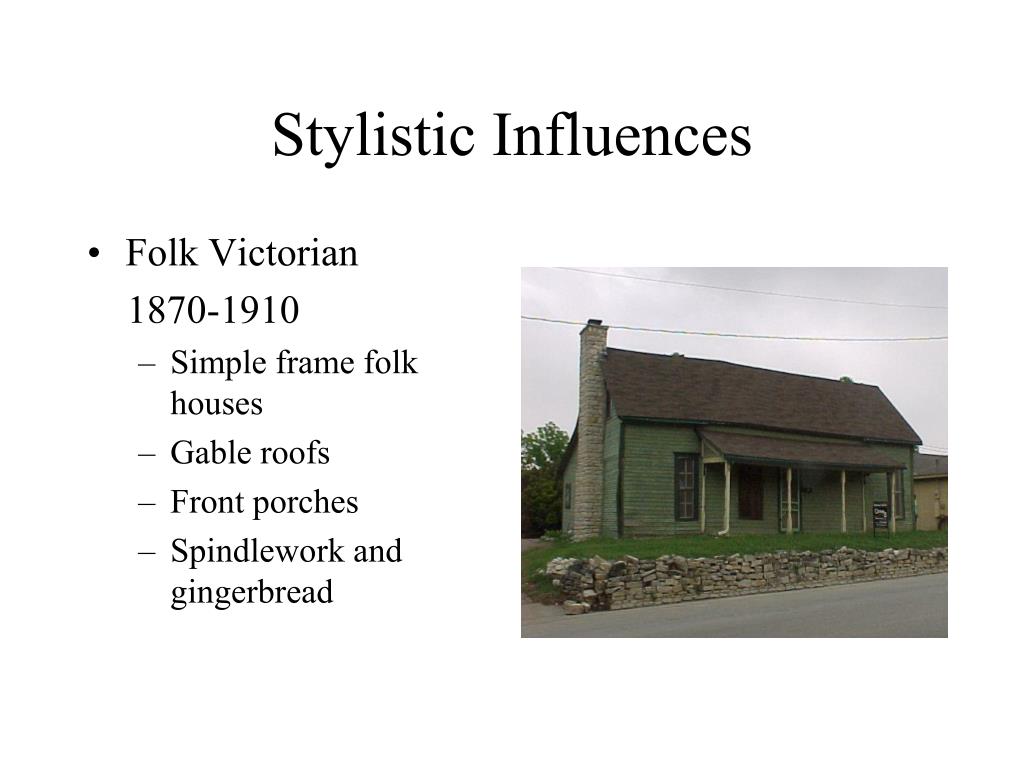 Stylistic Influences

• Folk Victorian
1870-1910
– Simple frame folk houses
– Gable roofs
– Front porches
– Spindlework and gingerbread